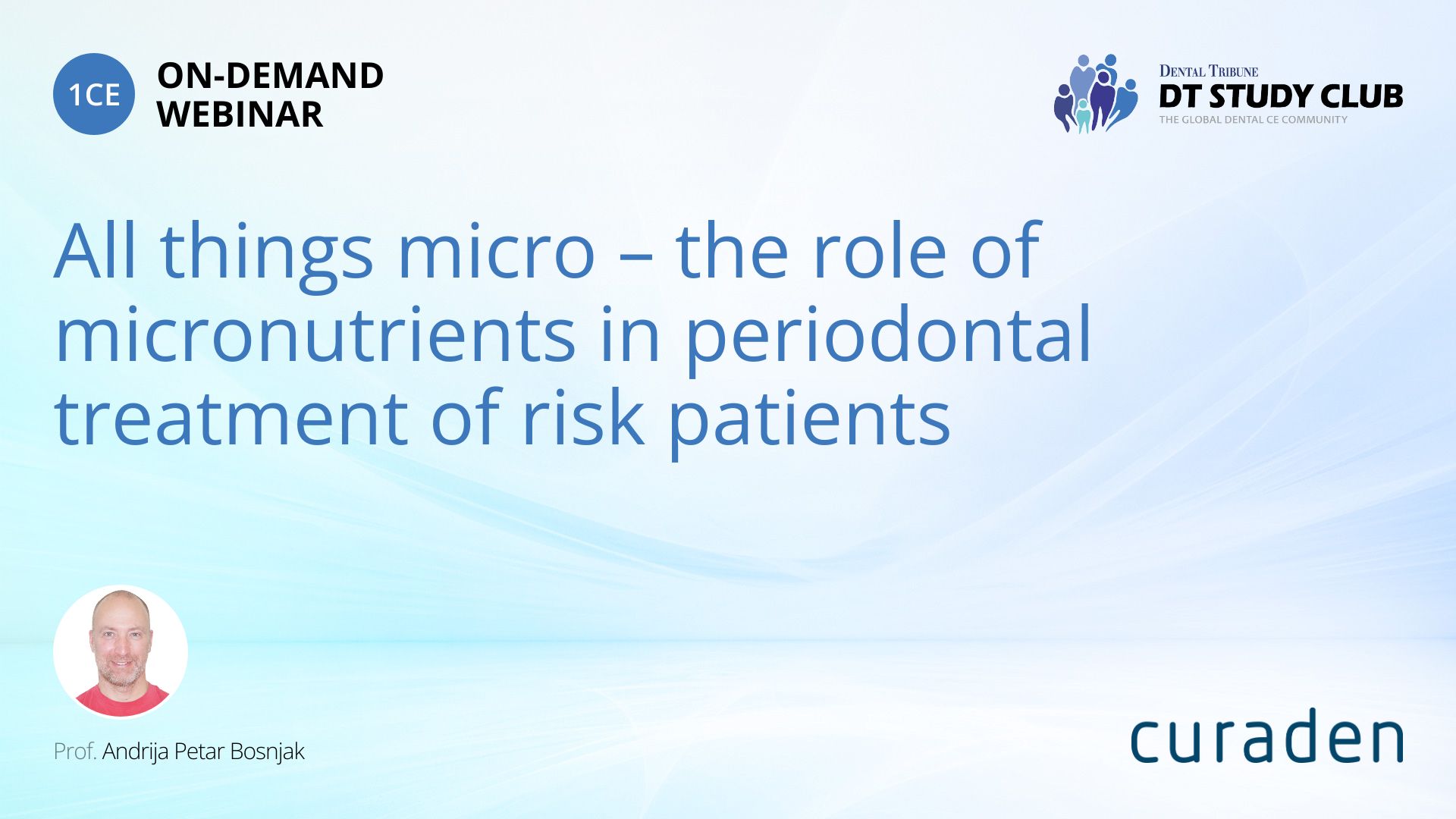 1CE ON-DEMAND WEBINAR

DENTAL TRIBUNE
DT STUDY CLUB
THE GLOBAL DENTAL CE COMMUNITY

All things micro – the role of micronutrients in periodontal treatment of risk patients

Prof. Andrija Petar Bosnjak

curaden